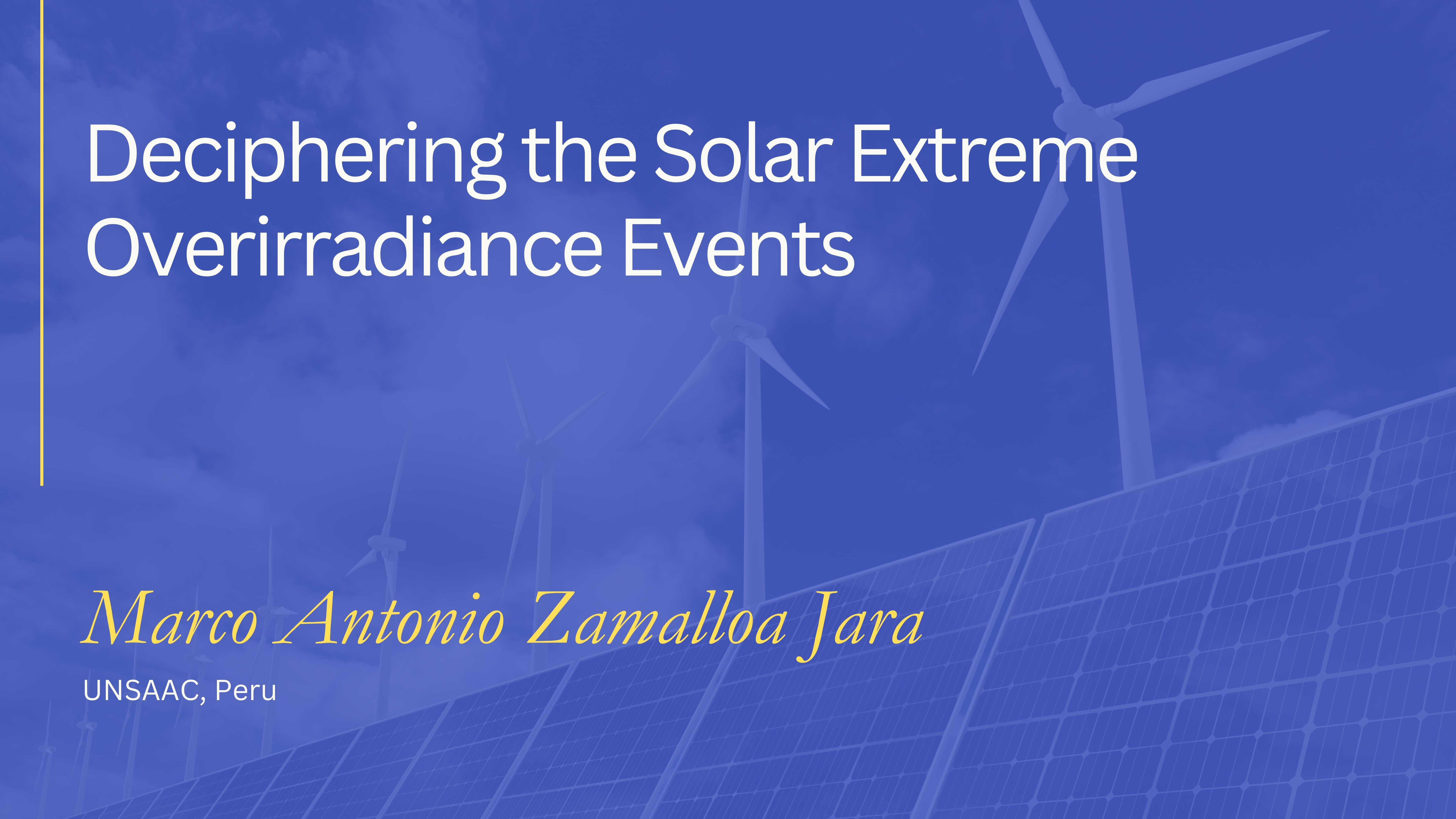 Deciphering the Solar Extreme Overirradiance Events

Marco Antonio Zamalloa Jara

UNSAAC, Peru